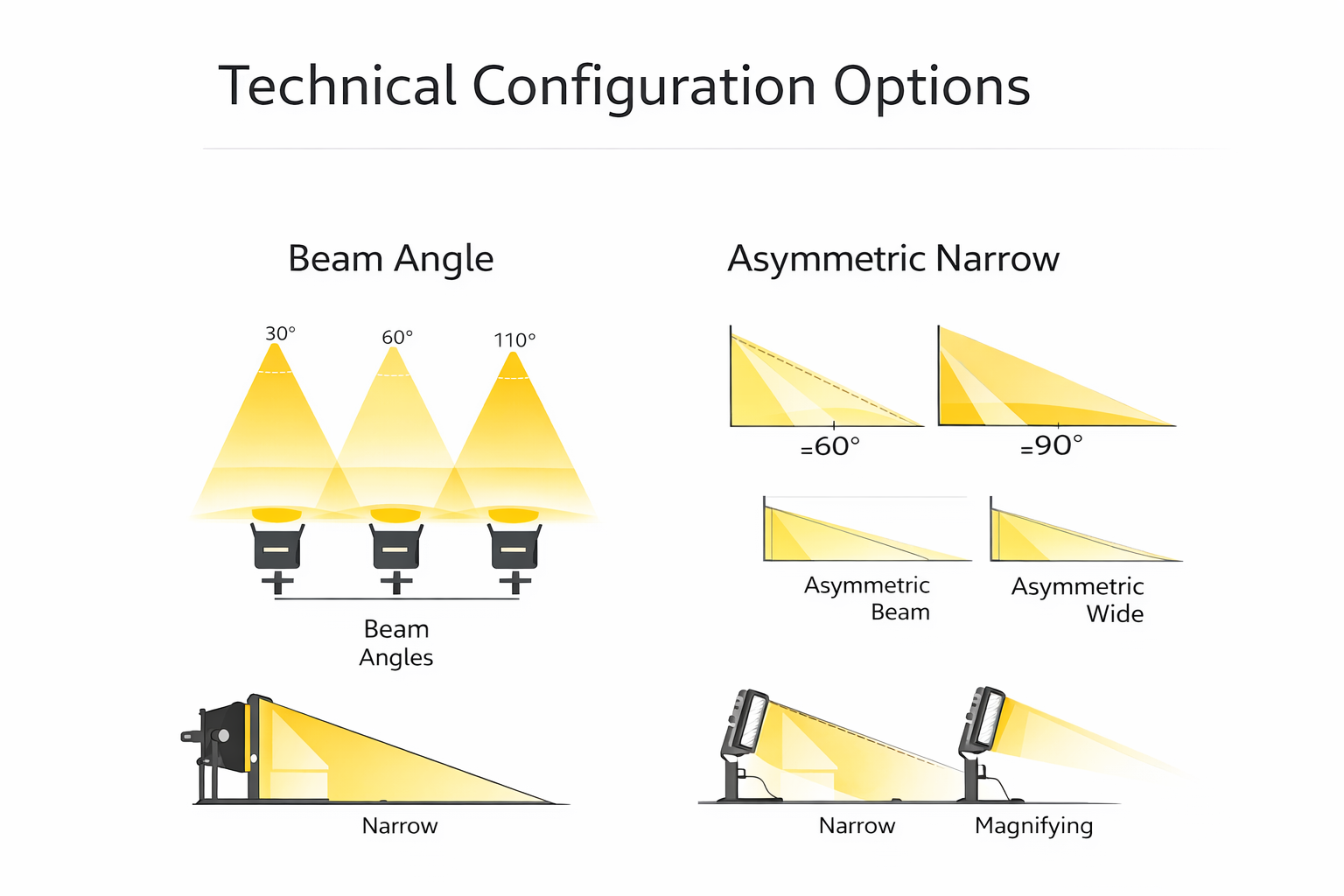 Technical Configuration Options

Beam Angle

30°

60°

110°

Beam Angles

Narrow

Asymmetric Narrow

=60°

=90°

Asymmetric Beam

Asymmetric Wide

Narrow

Magnifying